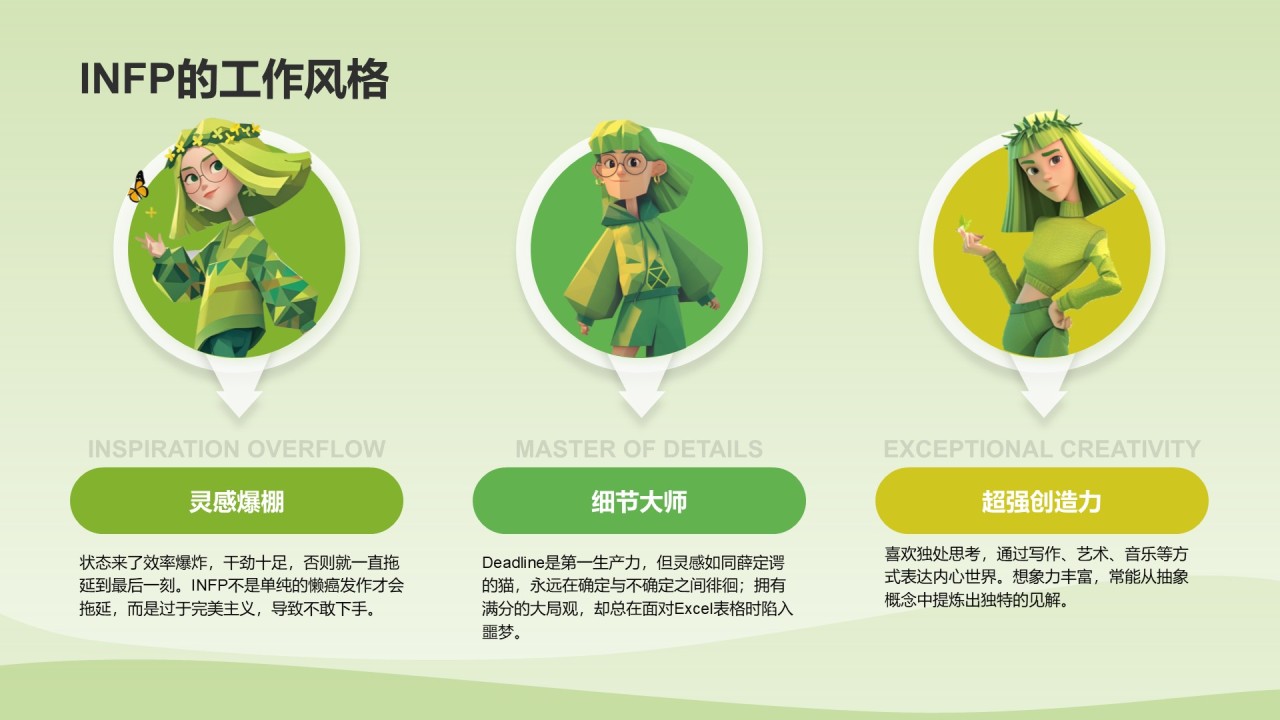 INFP的工作风格

INSPIRATION OVERFLOW

灵感爆棚

状态来了效率爆炸，干劲十足，否则就一直拖延到最后一刻。INFP不是单纯的懒癌发作才会拖延，而是过于完美主义，导致不敢下手。

MASTER OF DETAILS

细节大师

Deadline是第一生产力，但灵感如同薛定谔的猫，永远在确定与不确定之间徘徊；拥有满分的大局观，却总在面对Excel表格时陷入噩梦。

EXCEPTIONAL CREATIVITY

超强创造力

喜欢独处思考，通过写作、艺术、音乐等方式表达内心世界。想象力丰富，常能从抽象概念中提炼出独特的见解。